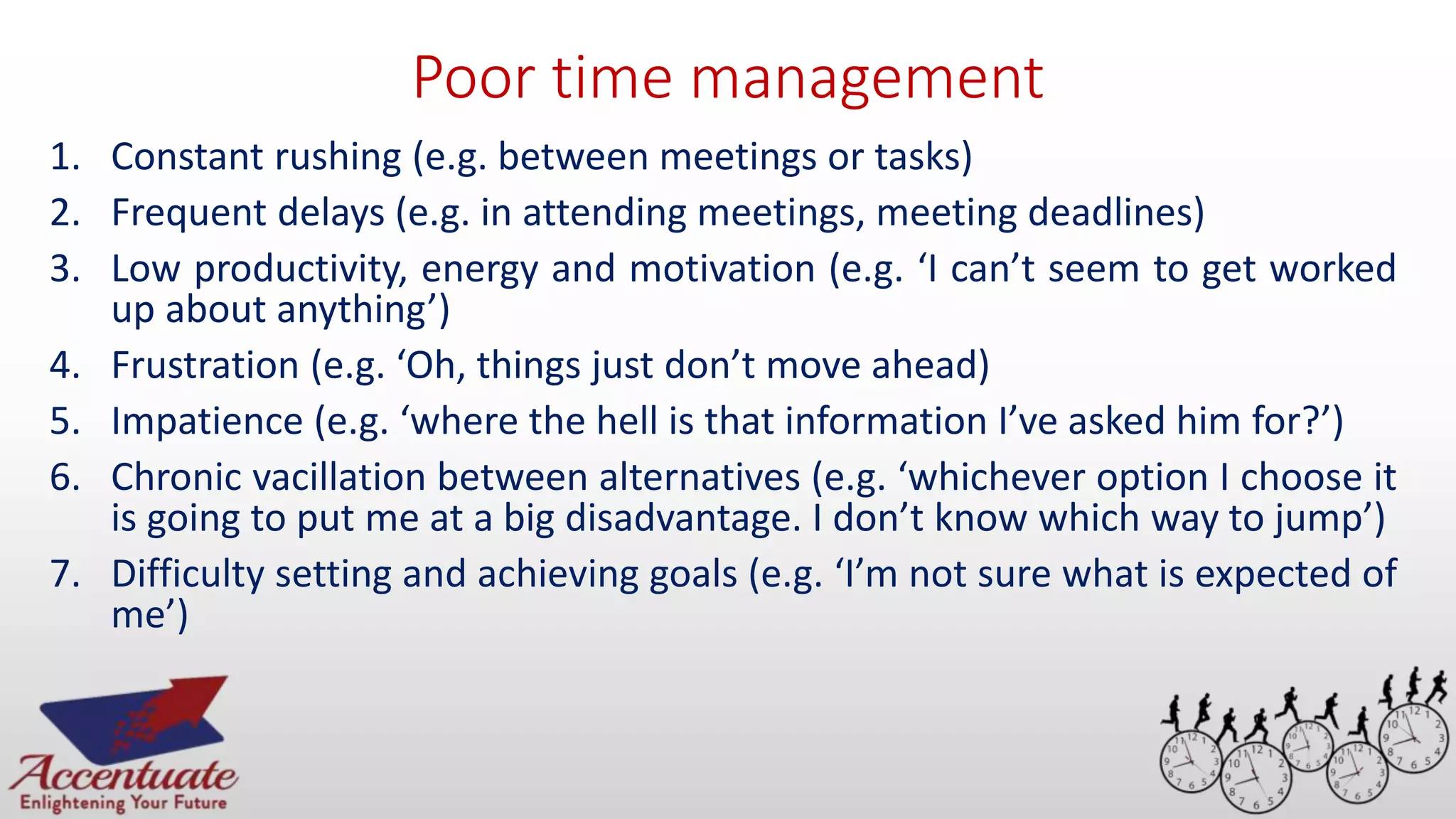 Poor time management

1. Constant rushing (e.g. between meetings or tasks)
2. Frequent delays (e.g. in attending meetings, meeting deadlines)
3. Low productivity, energy and motivation (e.g. ‘I can’t seem to get worked up about anything’)
4. Frustration (e.g. ‘Oh, things just don’t move ahead)
5. Impatience (e.g. ‘where the hell is that information I’ve asked him for?’)
6. Chronic vacillation between alternatives (e.g. ‘whichever option I choose it is going to put me at a big disadvantage. I don’t know which way to jump’)
7. Difficulty setting and achieving goals (e.g. ‘I’m not sure what is expected of me’)

Accentuate
Enlightening Your Future